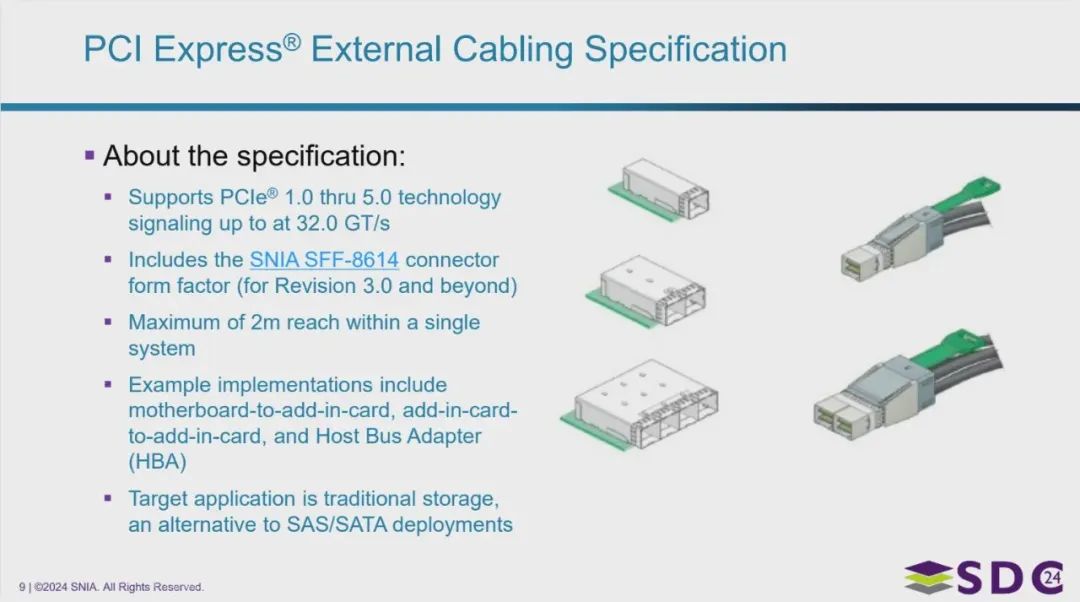 PCI Express® External Cabling Specification

▪ About the specification:

▪ Supports PCIe® 1.0 thru 5.0 technology signaling up to at 32.0 GT/s

▪ Includes the SNIA SFF-8614 connector form factor (for Revision 3.0 and beyond)

▪ Maximum of 2m reach within a single system

▪ Example implementations include motherboard-to-add-in-card, add-in-card-to-add-in-card, and Host Bus Adapter (HBA)

▪ Target application is traditional storage, an alternative to SAS/SATA deployments

9 | ©2024 SNIA. All Rights Reserved.

SDC 24